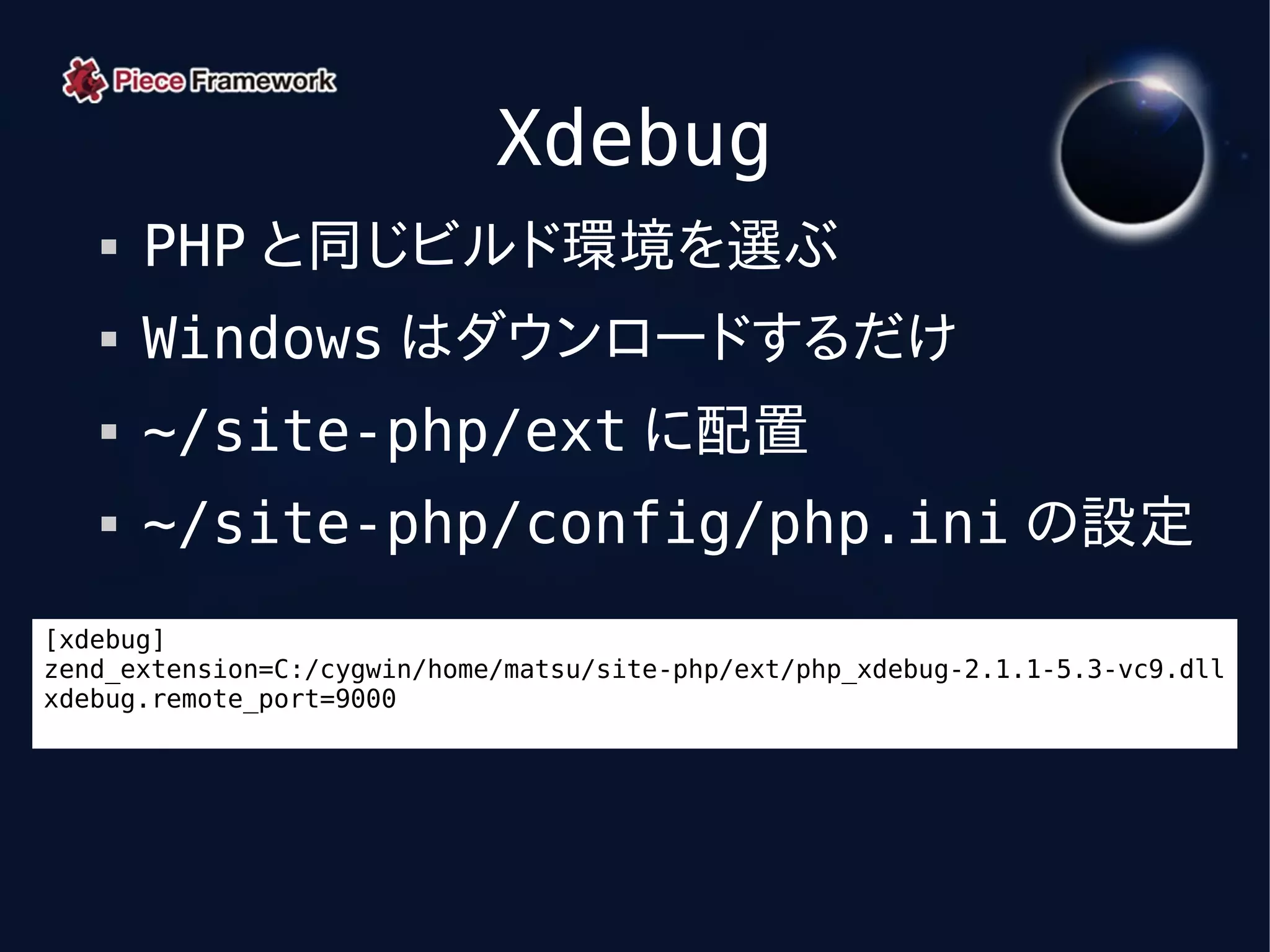 Piece Framework

Xdebug

▪ PHP と同じビルド環境を選ぶ
▪ Windows はダウンロードするだけ
▪ ~/site-php/ext に配置
▪ ~/site-php/config/php.ini の設定

[xdebug]
zend_extension=C:/cygwin/home/matsu/site-php/ext/php_xdebug-2.1.1-5.3-vc9.dll
xdebug.remote_port=9000